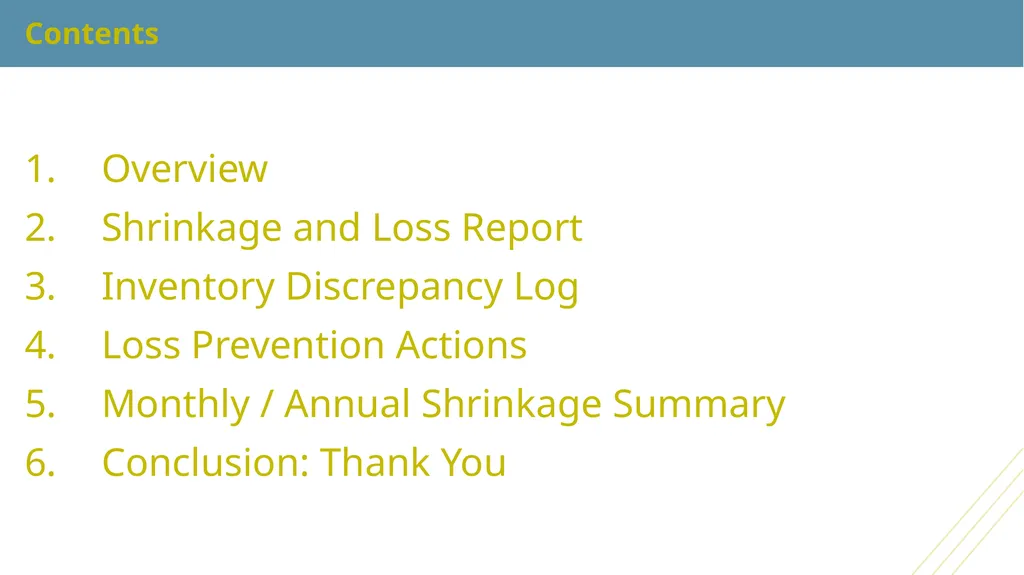 Contents

1. Overview
2. Shrinkage and Loss Report
3. Inventory Discrepancy Log
4. Loss Prevention Actions
5. Monthly / Annual Shrinkage Summary
6. Conclusion: Thank You